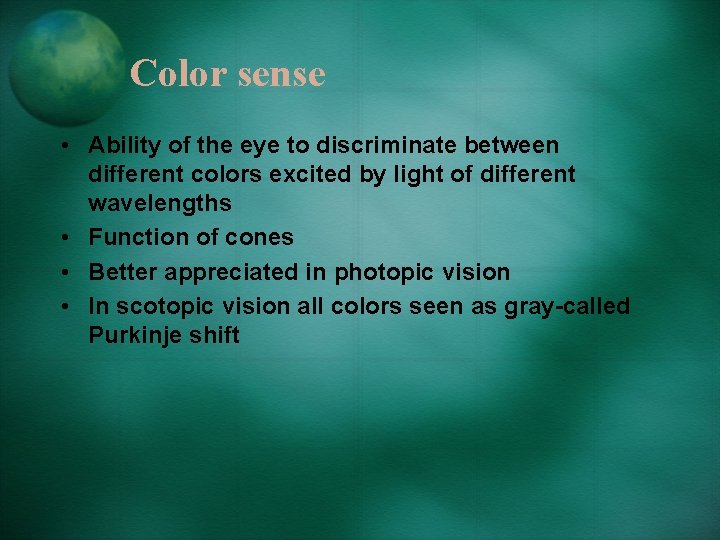 Color sense

• Ability of the eye to discriminate between different colors excited by light of different wavelengths
• Function of cones
• Better appreciated in photopic vision
• In scotopic vision all colors seen as gray-called Purkinje shift